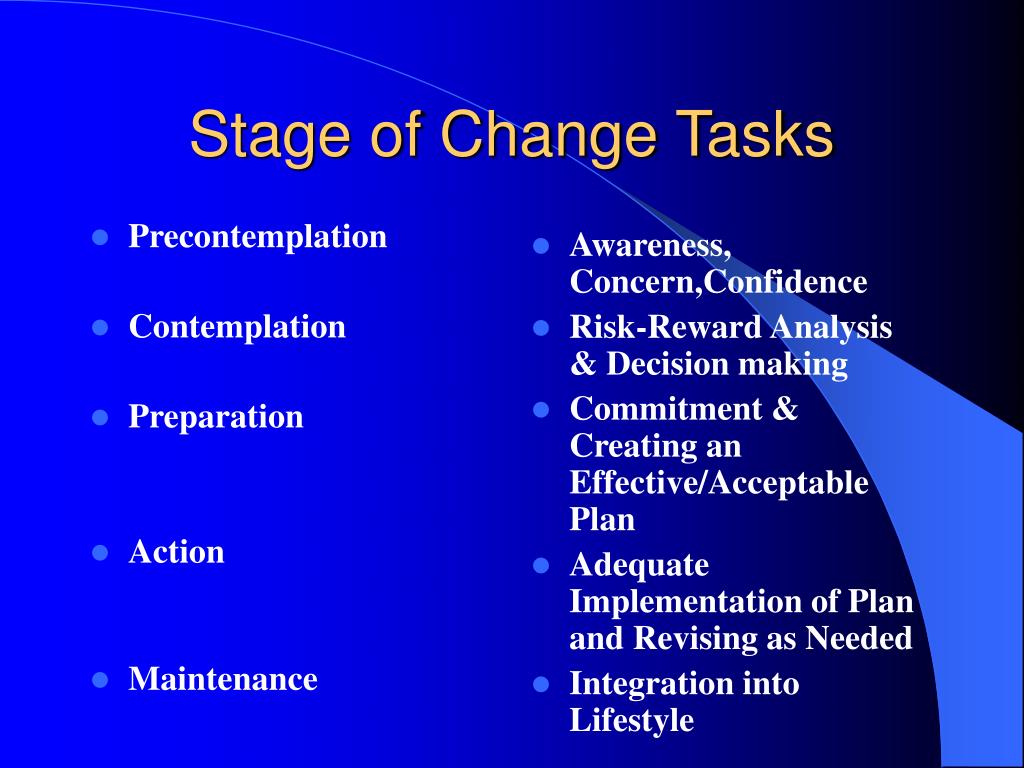 Stage of Change Tasks

- Precontemplation
- Contemplation
- Preparation
- Action
- Maintenance

- Awareness, Concern,Confidence
- Risk-Reward Analysis & Decision making
- Commitment & Creating an Effective/Acceptable Plan
- Adequate Implementation of Plan and Revising as Needed
- Integration into Lifestyle